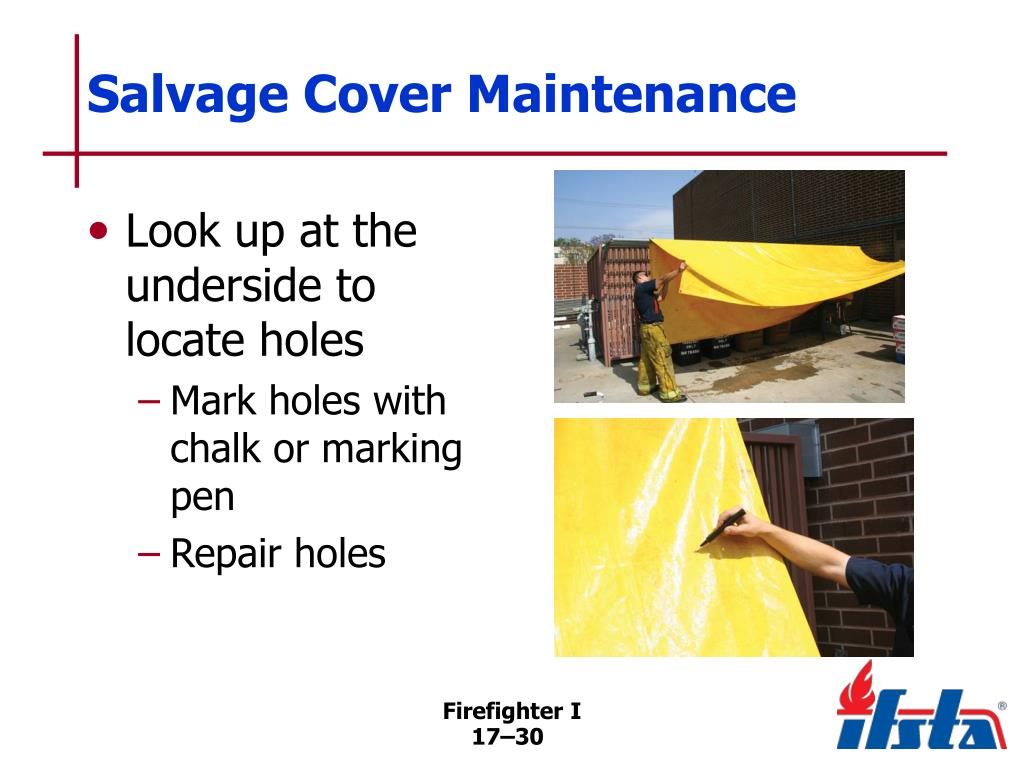 Salvage Cover Maintenance

• Look up at the underside to locate holes
– Mark holes with chalk or marking pen
– Repair holes

Firefighter I
17–30

ifsta®